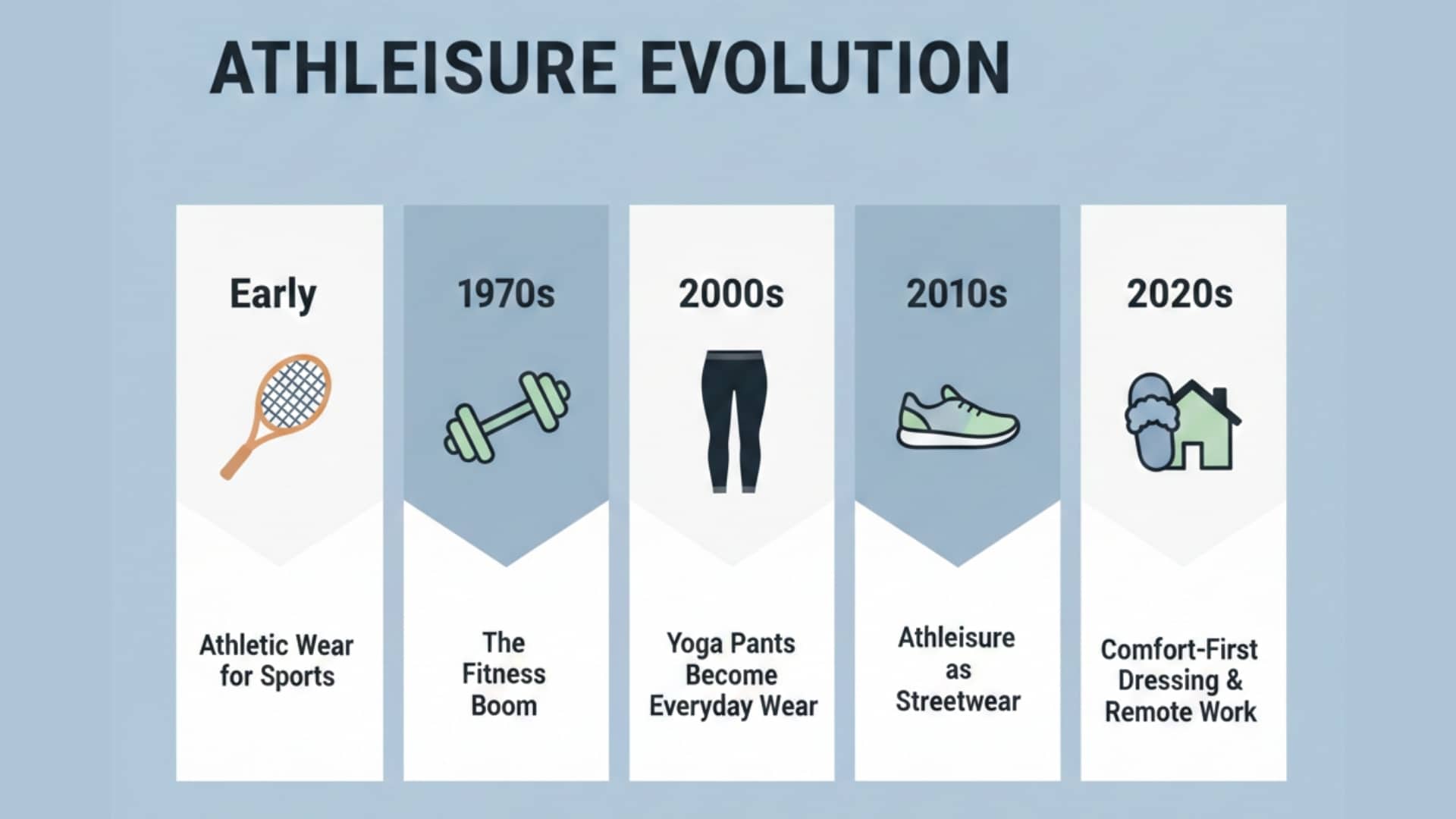 ATHLEISURE EVOLUTION

Early

Athletic Wear for Sports

1970s

The Fitness Boom

2000s

Yoga Pants Become Everyday Wear

2010s

Athleisure as Streetwear

2020s

Comfort-First Dressing & Remote Work